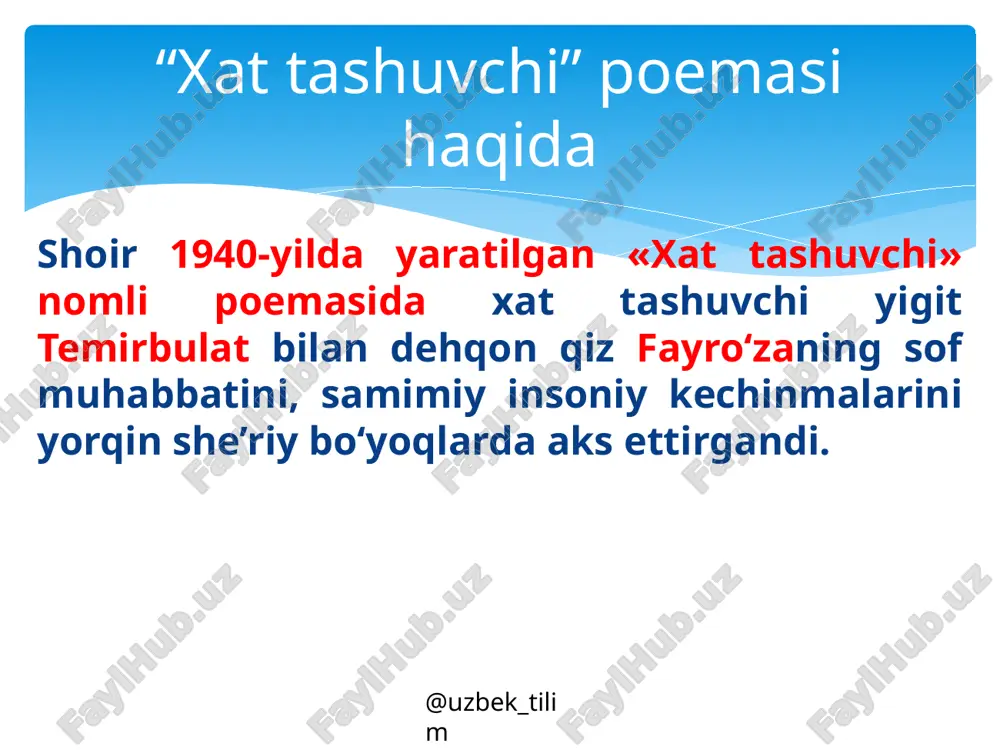 “Xat tashuvchi” poemasi haqida

Shoir 1940-yilda yaratilgan «Xat tashuvchi» nomli poemasida xat tashuvchi yigit Temirbulat bilan dehqon qiz Fayro‘zaning sof muhabbatini, samimiy insoniy kechinmalarini yorqin she’riy bo‘yoqlarda aks ettirgandi.

@uzbek_tilim

FaylHub.uz